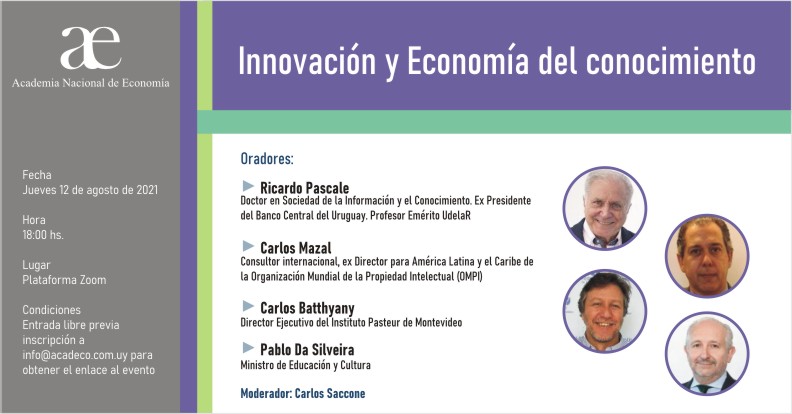 æ
Academia Nacional de Economía

Fecha
Jueves 12 de agosto de 2021

Hora
18:00 hs.

Lugar
Plataforma Zoom

Condiciones
Entrada libre previa inscripción a info@acadeco.com.uy para obtener el enlace al evento

Innovación y Economía del conocimiento

Oradores:

Ricardo Pascale
Doctor en Sociedad de la Información y el Conocimiento. Ex Presidente del Banco Central del Uruguay. Profesor Emérito UdelaR

Carlos Mazal
Consultor internacional, ex Director para América Latina y el Caribe de la Organización Mundial de la Propiedad Intelectual (OMPI)

Carlos Batthyany
Director Ejecutivo del Instituto Pasteur de Montevideo

Pablo Da Silveira
Ministro de Educación y Cultura

Moderador: Carlos Saccone